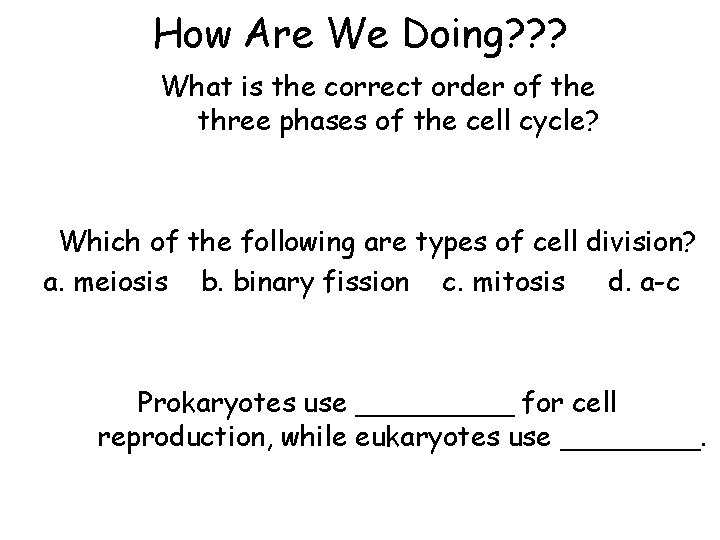 How Are We Doing???

What is the correct order of the three phases of the cell cycle?

Which of the following are types of cell division?
a. meiosis b. binary fission c. mitosis d. a-c

Prokaryotes use __________ for cell reproduction, while eukaryotes use _________.